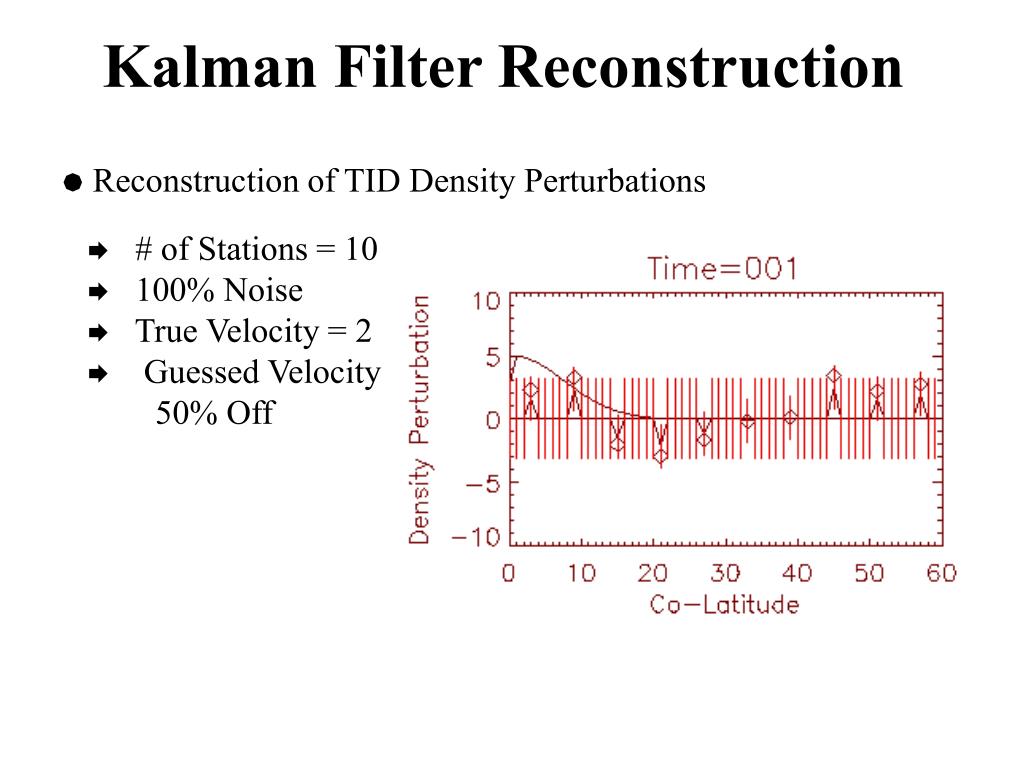 Kalman Filter Reconstruction

Reconstruction of TID Density Perturbations

# of Stations = 10
100% Noise
True Velocity = 2
Guessed Velocity 50% Off

Time=001

Density Perturbation

10
5
0
−5
−10

0 10 20 30 40 50 60

Co−Latitude